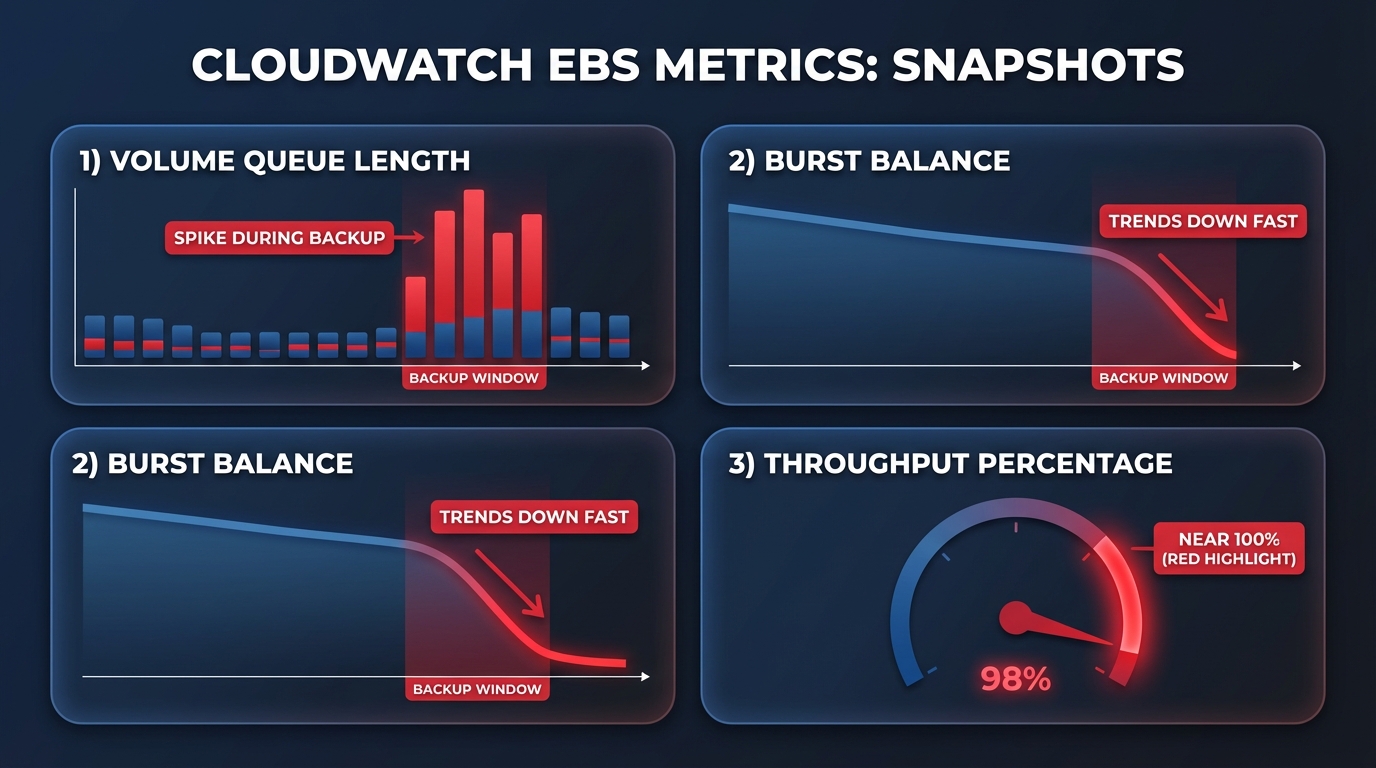 CLOUDWATCH EBS METRICS: SNAPSHOTS

1) VOLUME QUEUE LENGTH

SPIKE DURING BACKUP

BACKUP WINDOW

2) BURST BALANCE

TRENDS DOWN FAST

BACKUP WINDOW

2) BURST BALANCE

TRENDS DOWN FAST

BACKUP WINDOW

3) THROUGHPUT PERCENTAGE

NEAR 100% (RED HIGHLIGHT)

98%